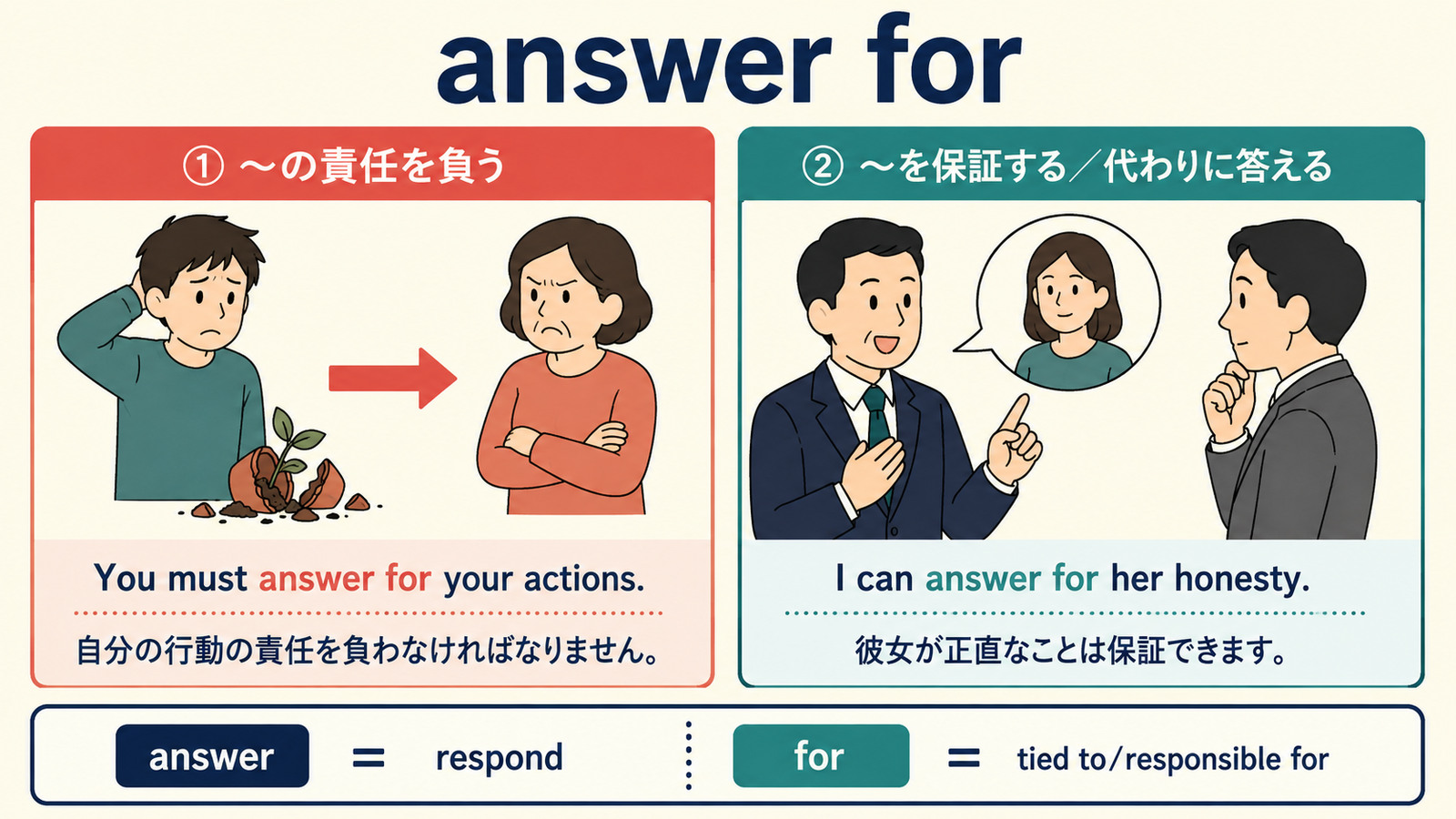 answer for

① ～の責任を負う

You must answer for your actions.

自分の行動の責任を負わなければなりません。

② ～を保証する／代わりに答える

I can answer for her honesty.

彼女が正直なことは保証できます。

answer = respond

for = tied to/responsible for